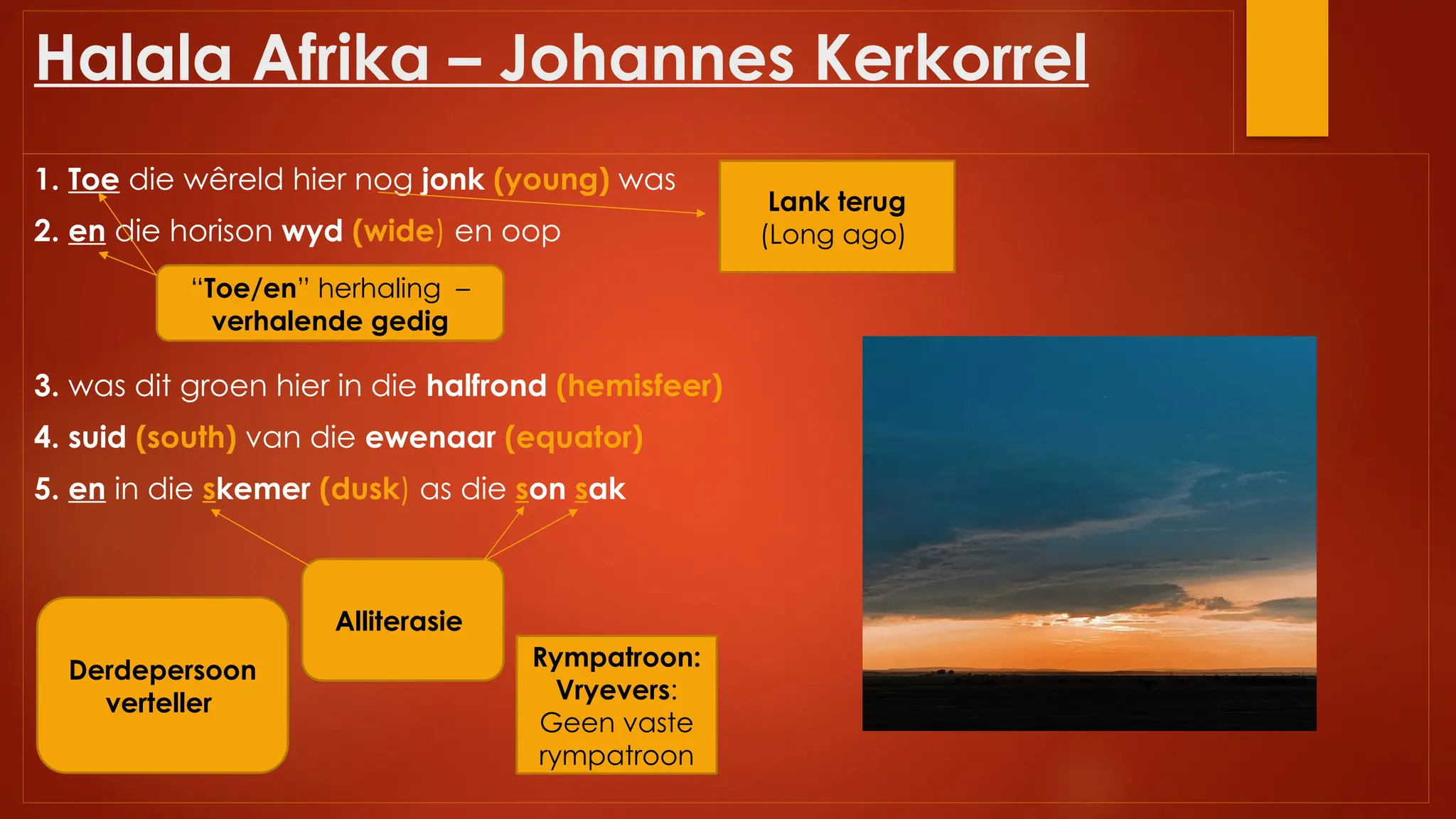 Halala Afrika – Johannes Kerkorrel

1. Toe die wêreld hier nog jonk (young) was

2. en die horison wyd (wide) en oop

Lank terug
(Long ago)

"Toe/en" herhaling – verhalende gedig

3. was dit groen hier in die halfrond (hemisfeer)

4. suid (south) van die ewenaar (equator)

5. en in die skemer (dusk) as die son sak

Alliterasie

Derdepersoon verteller

Rympatroon: Vryevers: Geen vaste rympatroon